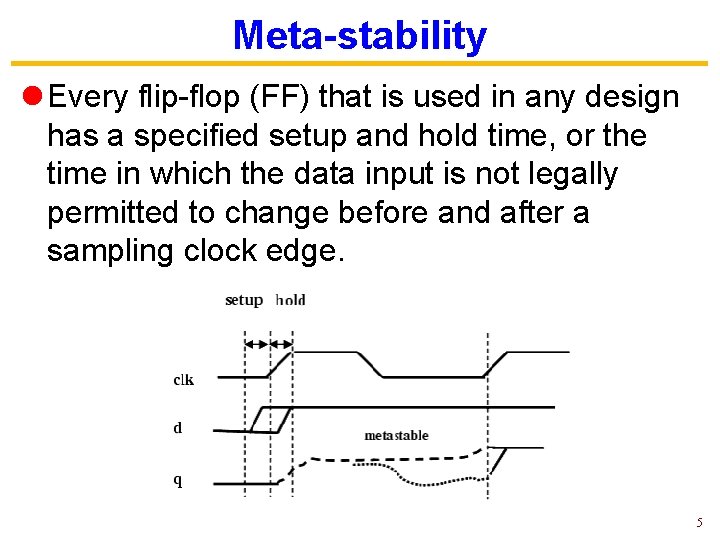 Meta-stability

Every flip-flop (FF) that is used in any design has a specified setup and hold time, or the time in which the data input is not legally permitted to change before and after a sampling clock edge.

setup hold

clk

d

metastable

q

5